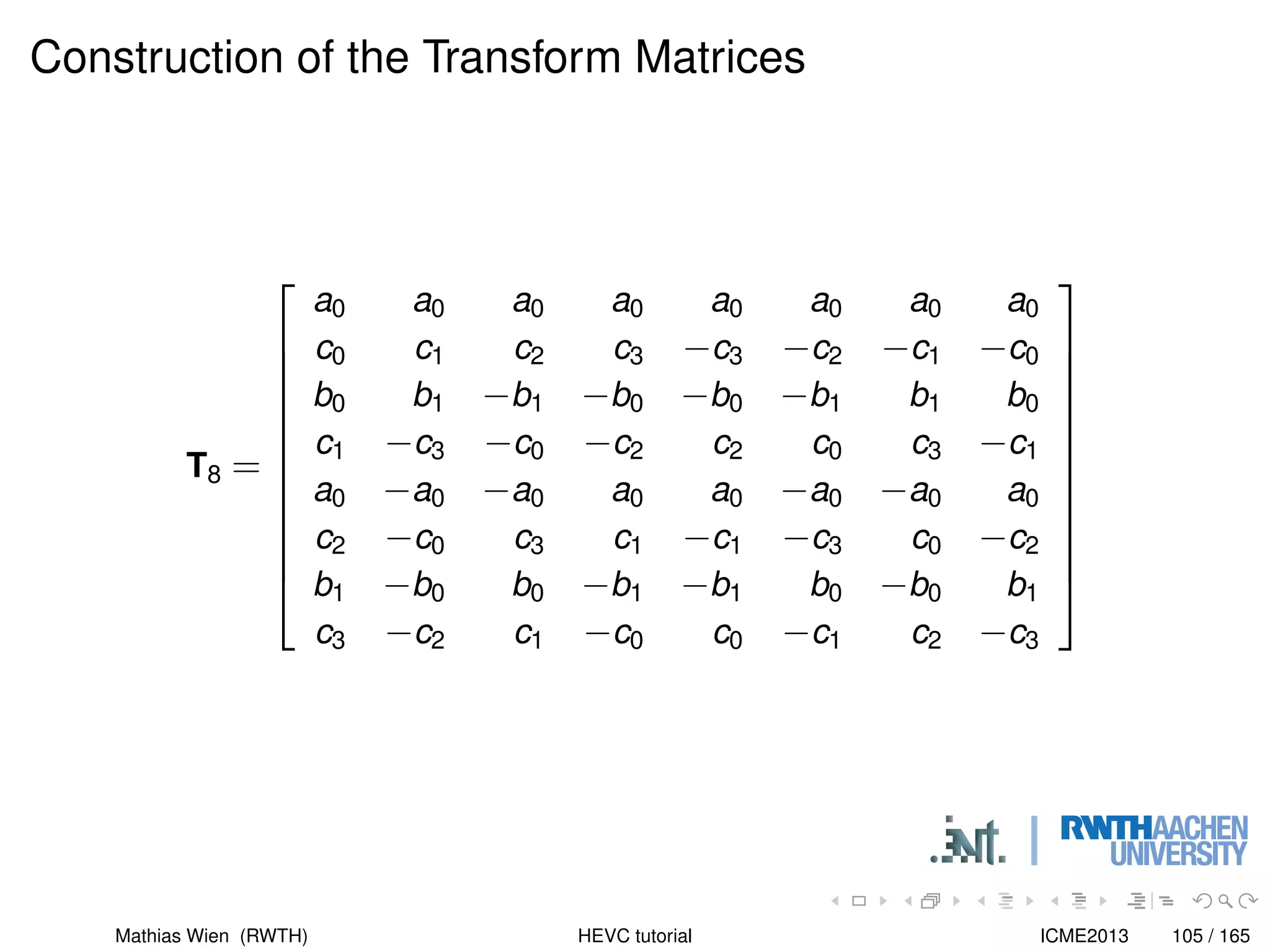 Construction of the Transform Matrices

$$\mathbf{T}_8 = \begin{bmatrix} a_0 & a_0 & a_0 & a_0 & a_0 & a_0 & a_0 & a_0 \\ c_0 & c_1 & c_2 & c_3 & -c_3 & -c_2 & -c_1 & -c_0 \\ b_0 & b_1 & -b_1 & -b_0 & -b_0 & -b_1 & b_1 & b_0 \\ c_1 & -c_3 & -c_0 & -c_2 & c_2 & c_0 & c_3 & -c_1 \\ a_0 & -a_0 & -a_0 & a_0 & a_0 & -a_0 & -a_0 & a_0 \\ c_2 & -c_0 & c_3 & c_1 & -c_1 & -c_3 & c_0 & -c_2 \\ b_1 & -b_0 & b_0 & -b_1 & -b_1 & b_0 & -b_0 & b_1 \\ c_3 & -c_2 & c_1 & -c_0 & c_0 & -c_1 & c_2 & -c_3 \end{bmatrix}$$

.ient. | RWTHAACHEN UNIVERSITY

Mathias Wien (RWTH) HEVC tutorial ICME2013 105 / 165